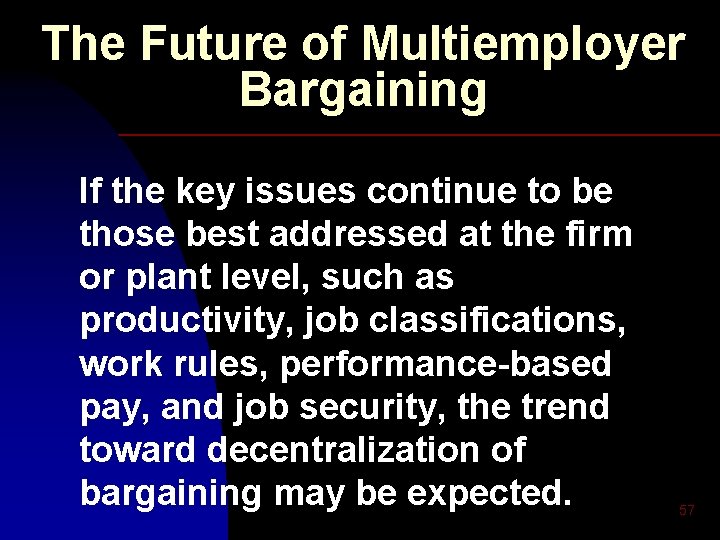 The Future of Multiemployer Bargaining

If the key issues continue to be those best addressed at the firm or plant level, such as productivity, job classifications, work rules, performance-based pay, and job security, the trend toward decentralization of bargaining may be expected.

57